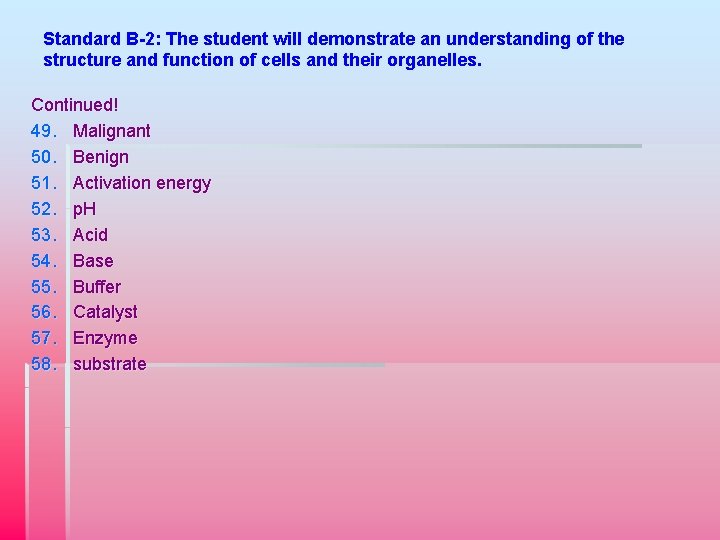 Standard B-2: The student will demonstrate an understanding of the structure and function of cells and their organelles.

Continued!
49. Malignant
50. Benign
51. Activation energy
52. pH
53. Acid
54. Base
55. Buffer
56. Catalyst
57. Enzyme
58. substrate